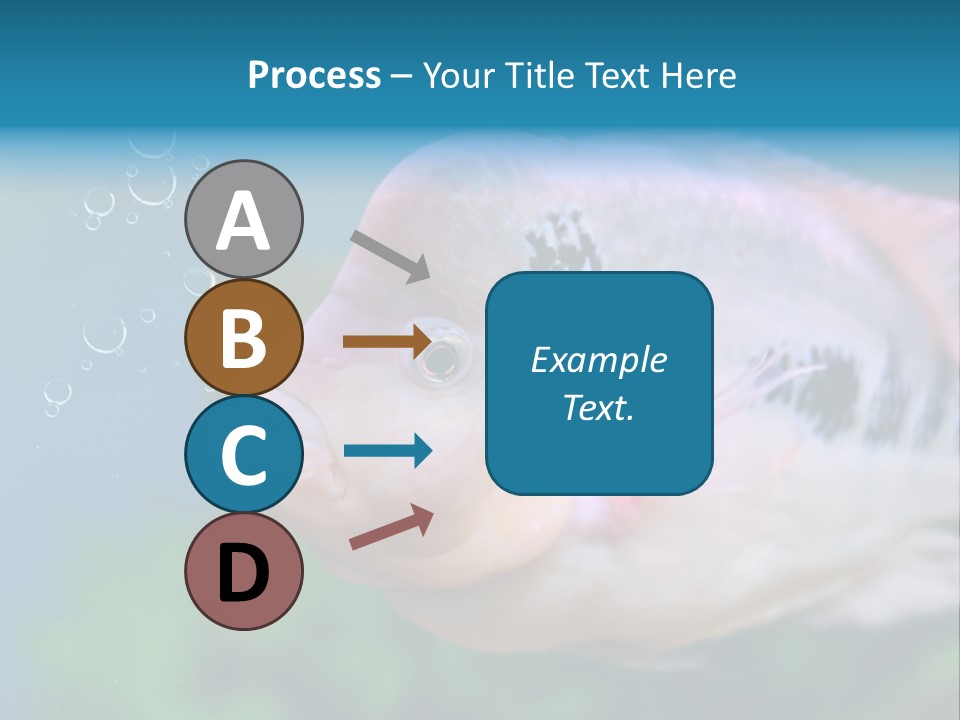 Process – Your Title Text Here

A

B

C

D

Example Text.